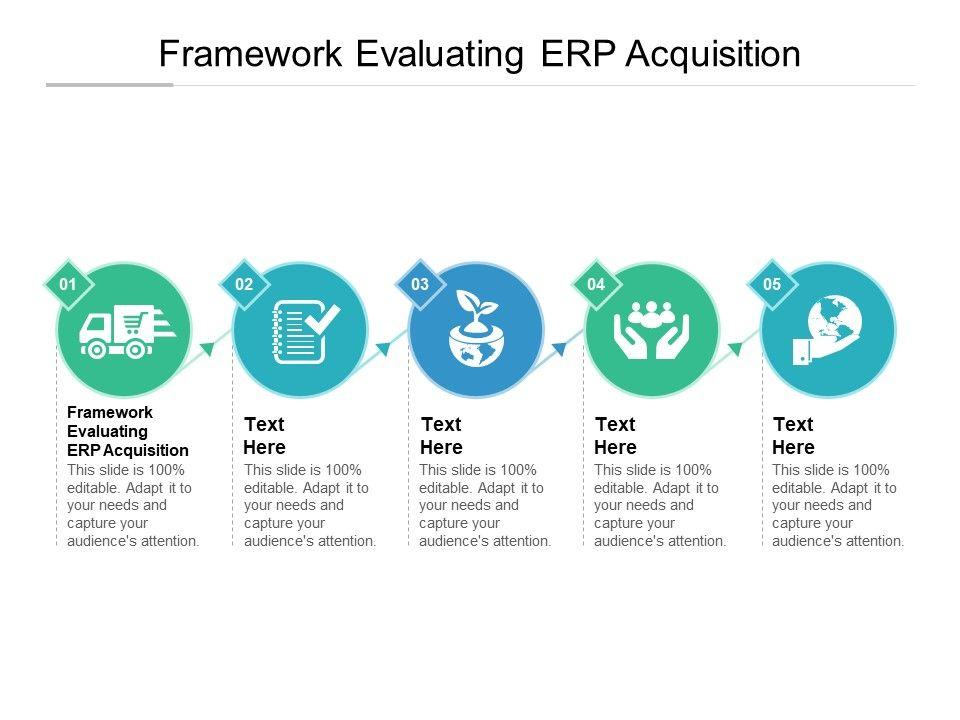 Framework Evaluating ERP Acquisition

01

Framework Evaluating ERP Acquisition

This slide is 100% editable. Adapt it to your needs and capture your audience's attention.

02

Text Here

This slide is 100% editable. Adapt it to your needs and capture your audience's attention.

03

Text Here

This slide is 100% editable. Adapt it to your needs and capture your audience's attention.

04

Text Here

This slide is 100% editable. Adapt it to your needs and capture your audience's attention.

05

Text Here

This slide is 100% editable. Adapt it to your needs and capture your audience's attention.